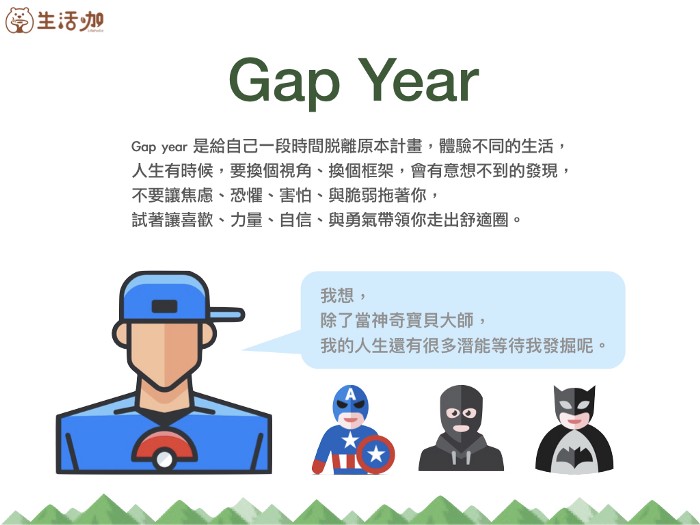 生活咖

Gap Year

Gap year 是給自己一段時間脫離原本計畫，體驗不同的生活，
人生有時候，要換個視角、換個框架，會有意想不到的發現，
不要讓焦慮、恐懼、害怕、與脆弱拖著你，
試著讓喜歡、力量、自信、與勇氣帶領你走出舒適圈。

我想，
除了當神奇寶貝大師，
我的人生還有很多潛能等待我發掘呢。

A